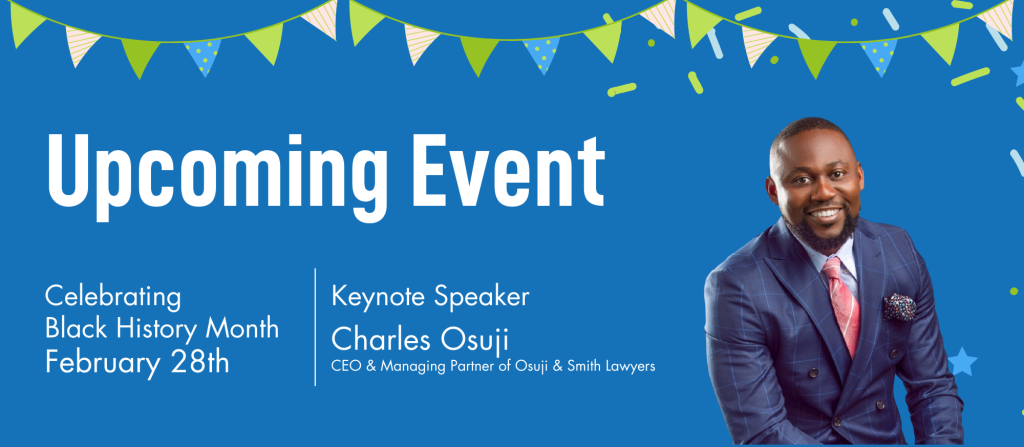 Upcoming Event

Celebrating
Black History Month
February 28th

Keynote Speaker
Charles Osuji
CEO & Managing Partner of Osuji & Smith Lawyers